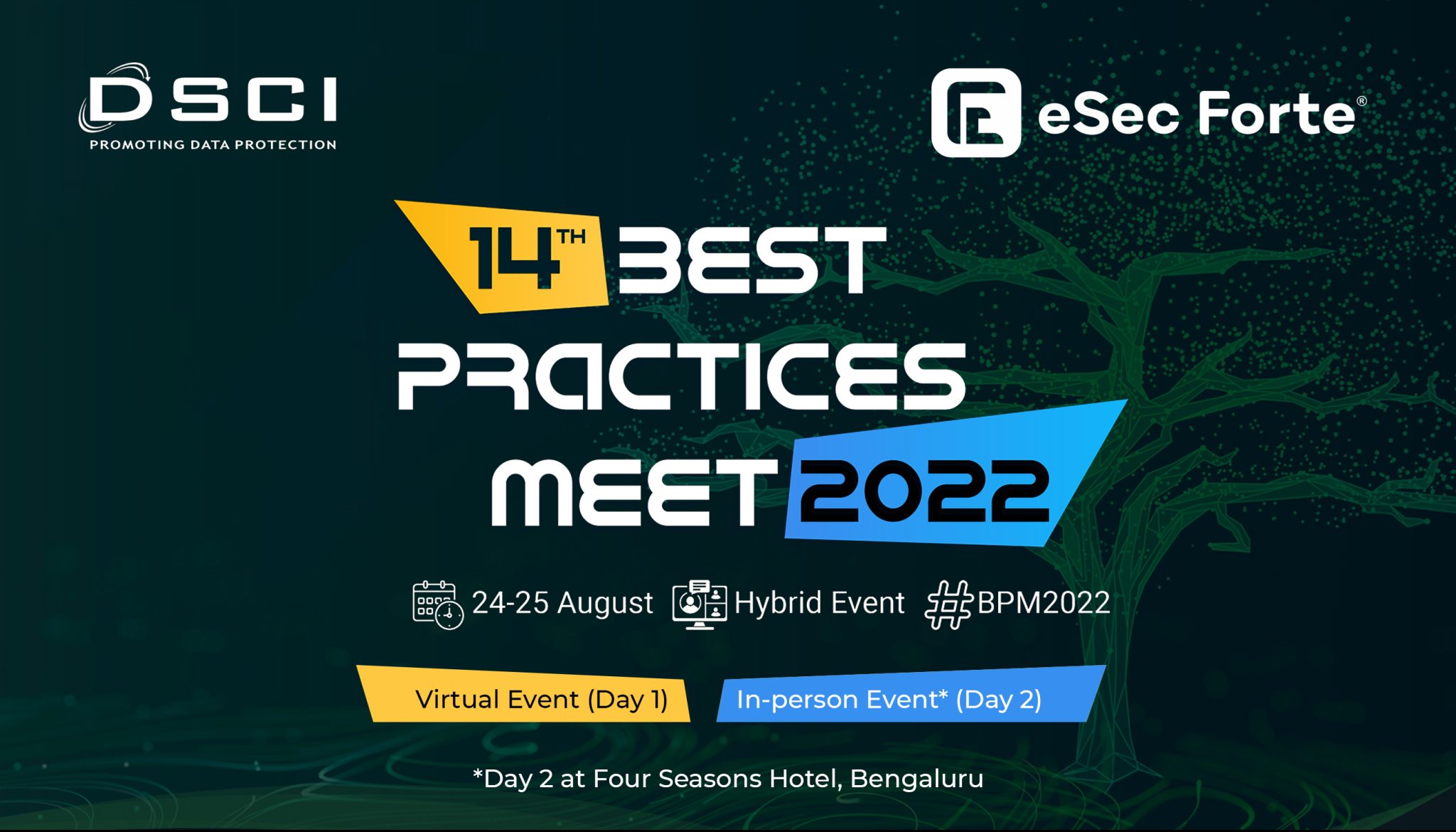 DSCI
PROMOTING DATA PROTECTION

eSec Forte®

14TH BEST PRACTICES MEET 2022

24-25 August Hybrid Event #BPM2022

Virtual Event (Day 1) In-person Event* (Day 2)

*Day 2 at Four Seasons Hotel, Bengaluru